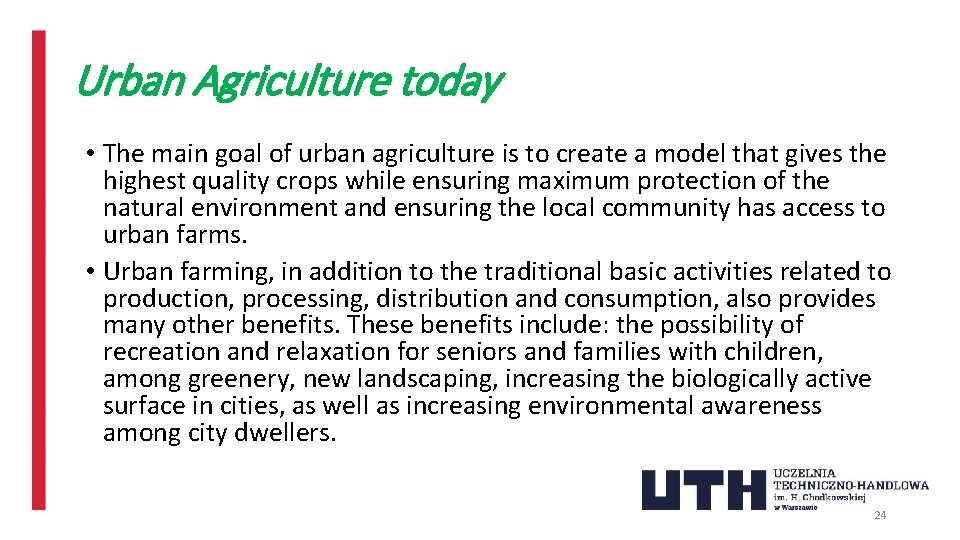 Urban Agriculture today

• The main goal of urban agriculture is to create a model that gives the highest quality crops while ensuring maximum protection of the natural environment and ensuring the local community has access to urban farms.

• Urban farming, in addition to the traditional basic activities related to production, processing, distribution and consumption, also provides many other benefits. These benefits include: the possibility of recreation and relaxation for seniors and families with children, among greenery, new landscaping, increasing the biologically active surface in cities, as well as increasing environmental awareness among city dwellers.

UTH UCZELNIA TECHNICZNO-HANDLOWA im. H. Chodkowskiej w Warszawie

24